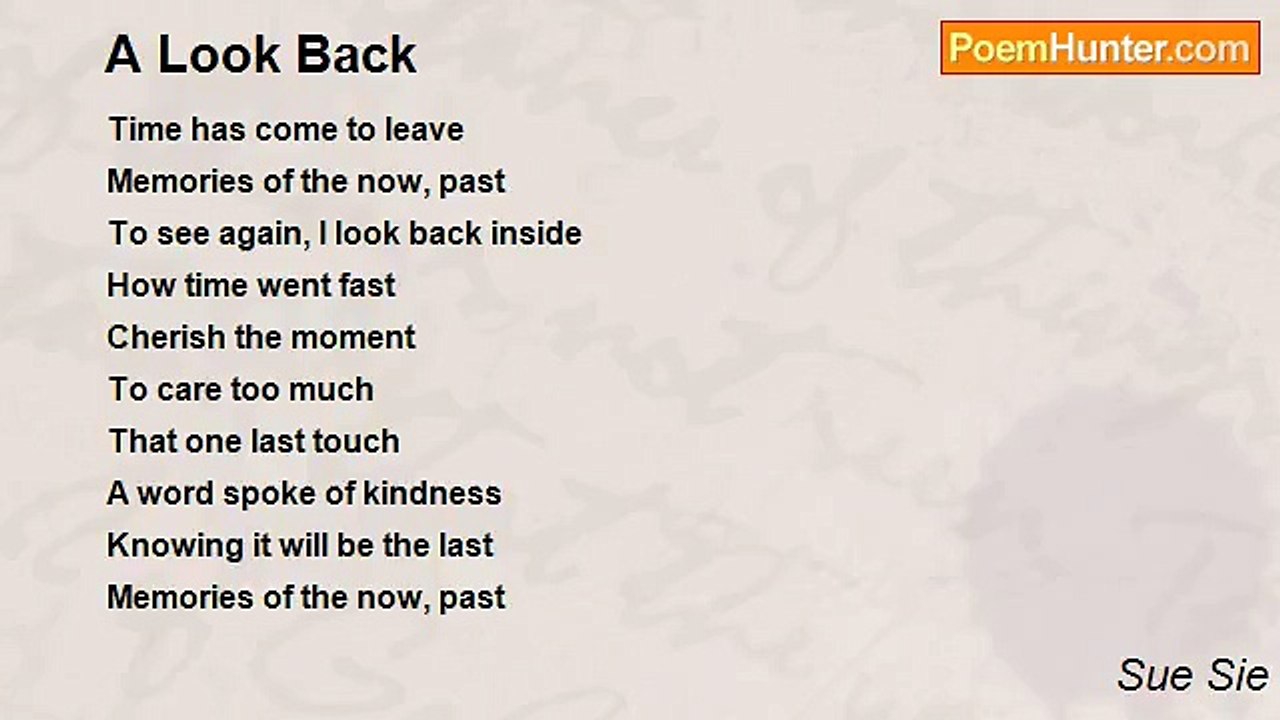 A Look Back

PoemHunter.com

Time has come to leave
Memories of the now, past
To see again, I look back inside
How time went fast
Cherish the moment
To care too much
That one last touch
A word spoke of kindness
Knowing it will be the last
Memories of the now, past

Sue Sie